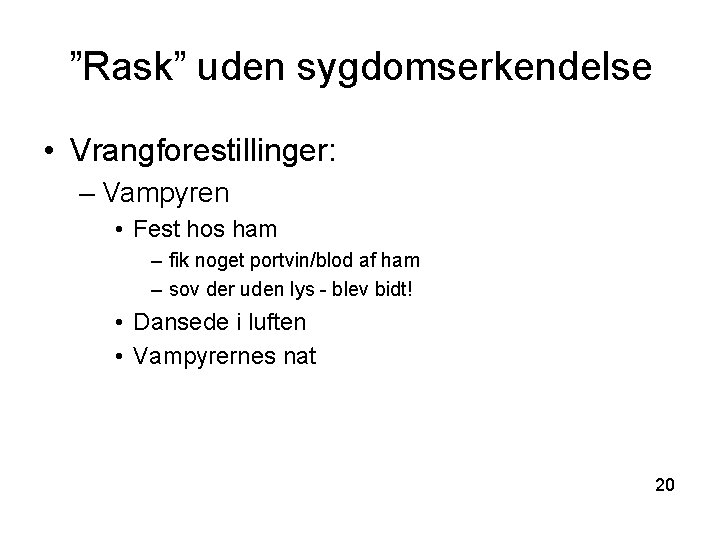 ”Rask” uden sygdomserkendelse

• Vrangforestillinger:
– Vampyren
• Fest hos ham
– fik noget portvin/blod af ham
– sov der uden lys - blev bidt!
• Dansede i luften
• Vampyrernes nat

20